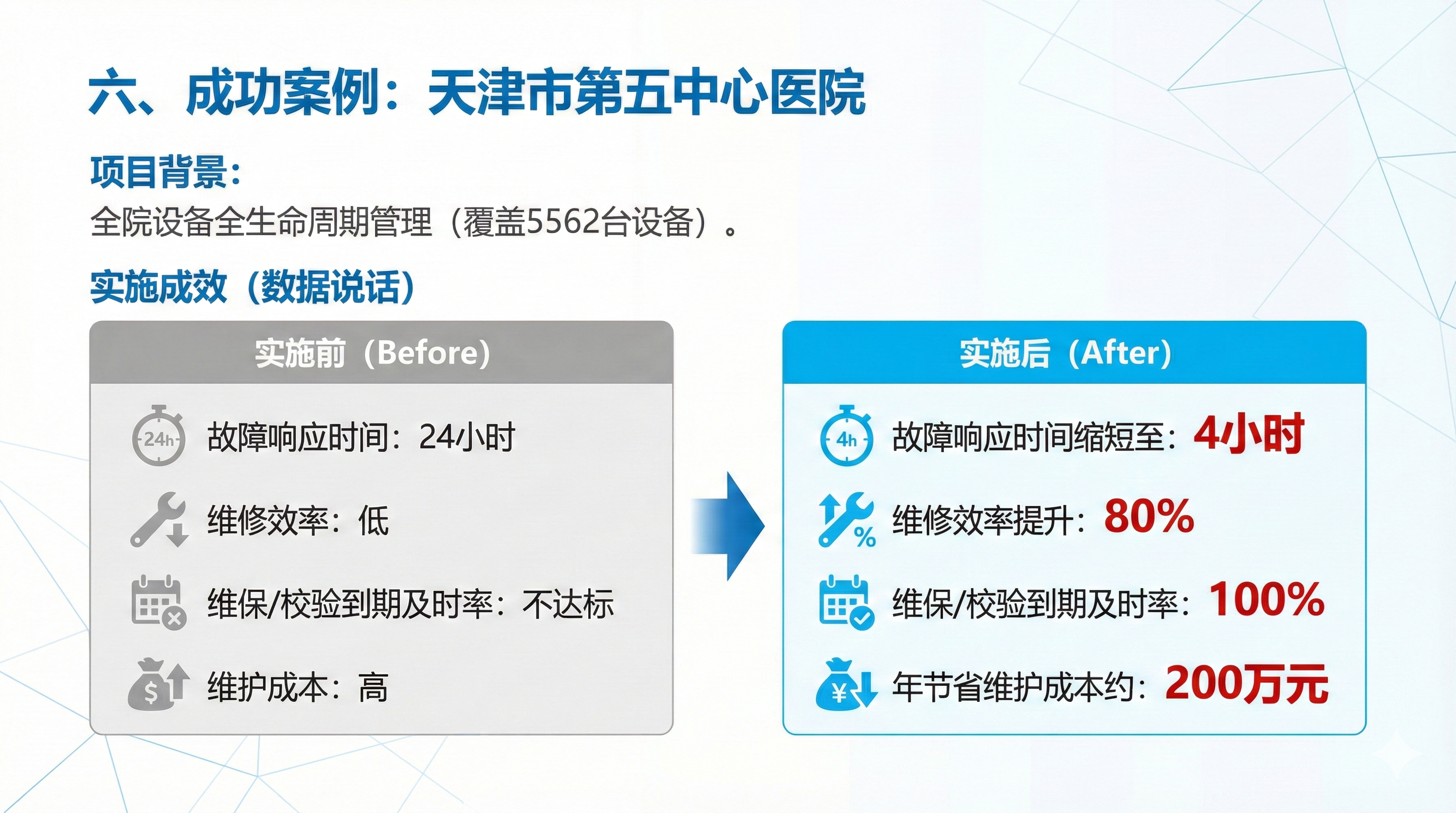 六、成功案例：天津市第五中心医院

项目背景：
全院设备全生命周期管理（覆盖5562台设备）。

实施成效（数据说话）

实施前（Before）

24h

故障响应时间：24小时

维修效率：低

维保/校验到期及时率：不达标

$

维护成本：高

实施后（After）

4h

故障响应时间缩短至：4小时

%

维修效率提升：80%

维保/校验到期及时率：100%

¥

年节省维护成本约：200万元